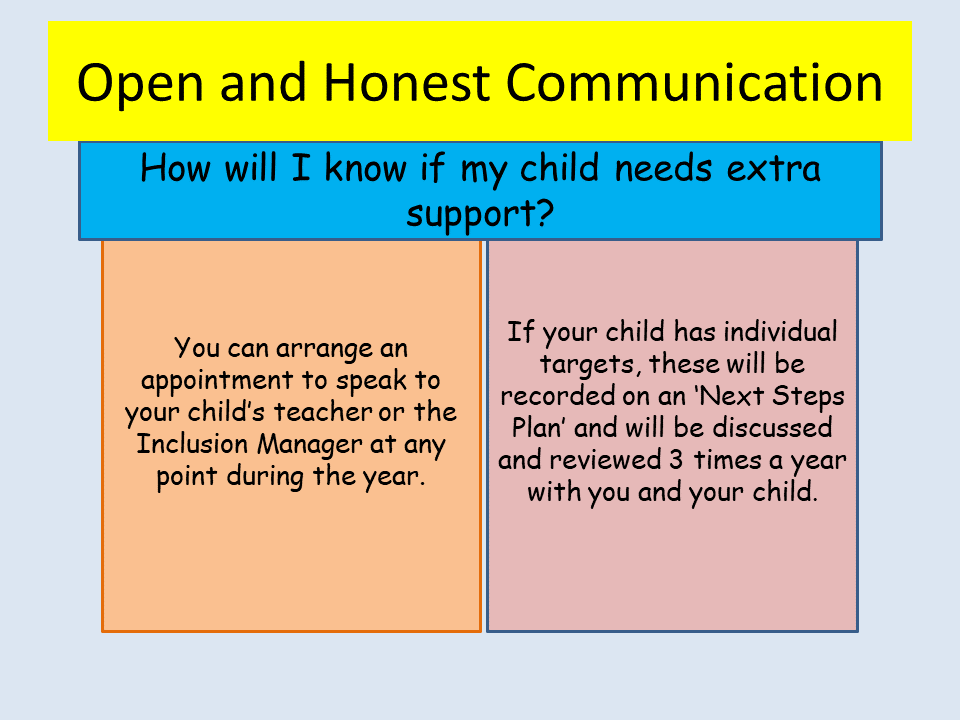 Open and Honest Communication

How will I know if my child needs extra support?

You can arrange an appointment to speak to your child’s teacher or the Inclusion Manager at any point during the year.

If your child has individual targets, these will be recorded on an ‘Next Steps Plan’ and will be discussed and reviewed 3 times a year with you and your child.